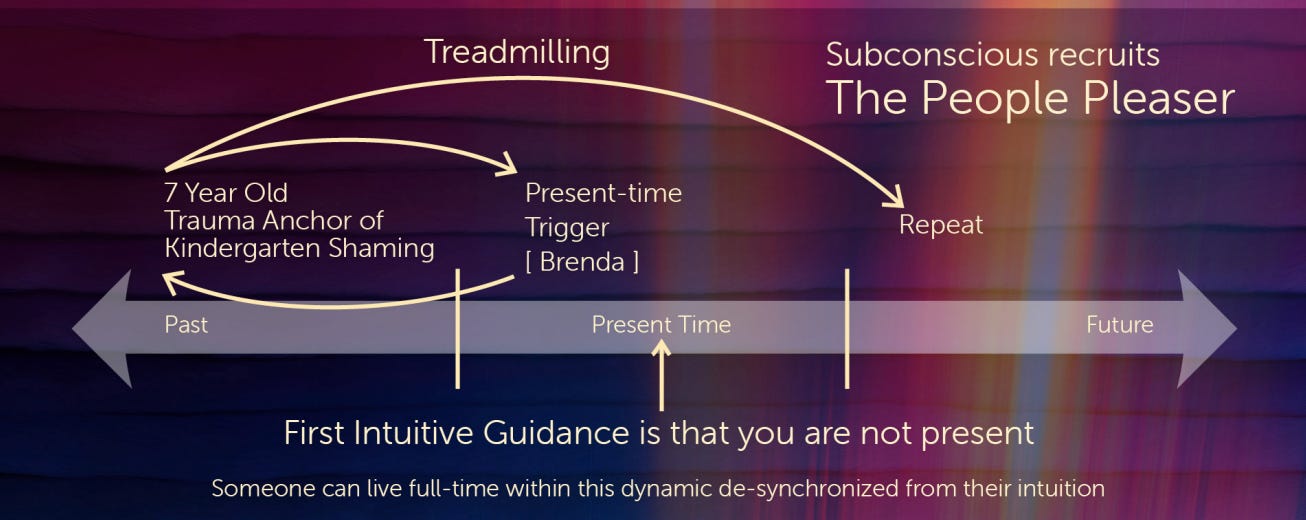 Treadmilling

Subconscious recruits
The People Pleaser

7 Year Old
Trauma Anchor of
Kindergarten Shaming

Present-time
Trigger
[ Brenda ]

Repeat

Past

Present Time

Future

First Intuitive Guidance is that you are not present

Someone can live full-time within this dynamic de-synchronized from their intuition